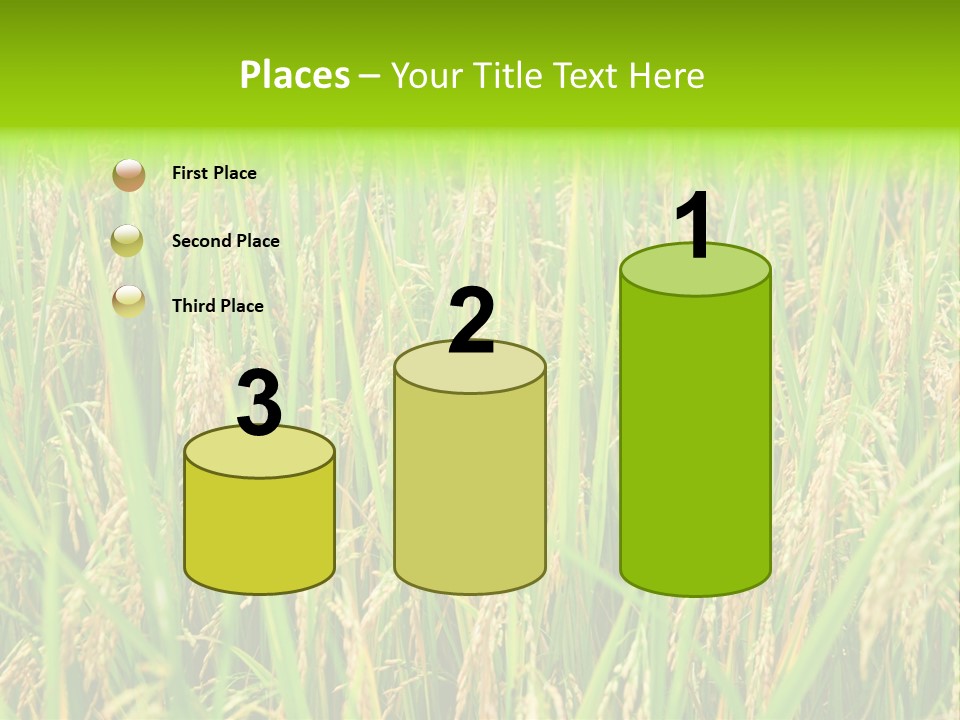 Places – Your Title Text Here

First Place

Second Place

Third Place

3

2

1